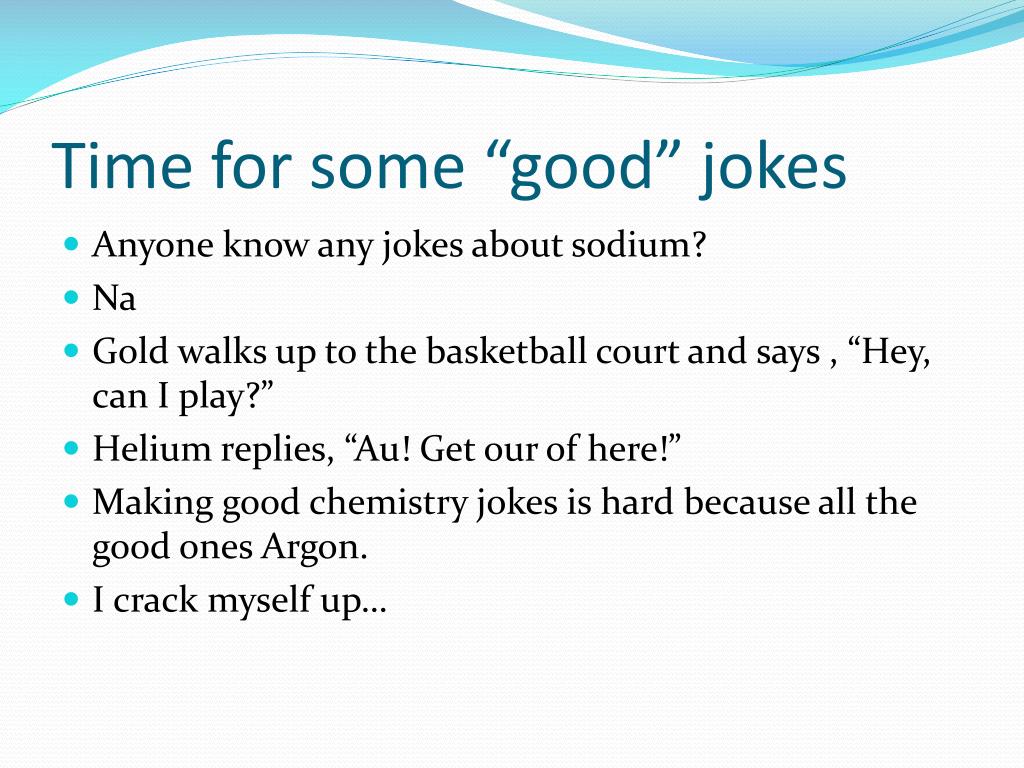 Time for some “good” jokes

- Anyone know any jokes about sodium?
- Na
- Gold walks up to the basketball court and says , “Hey, can I play?”
- Helium replies, “Au! Get our of here!”
- Making good chemistry jokes is hard because all the good ones Argon.
- I crack myself up…